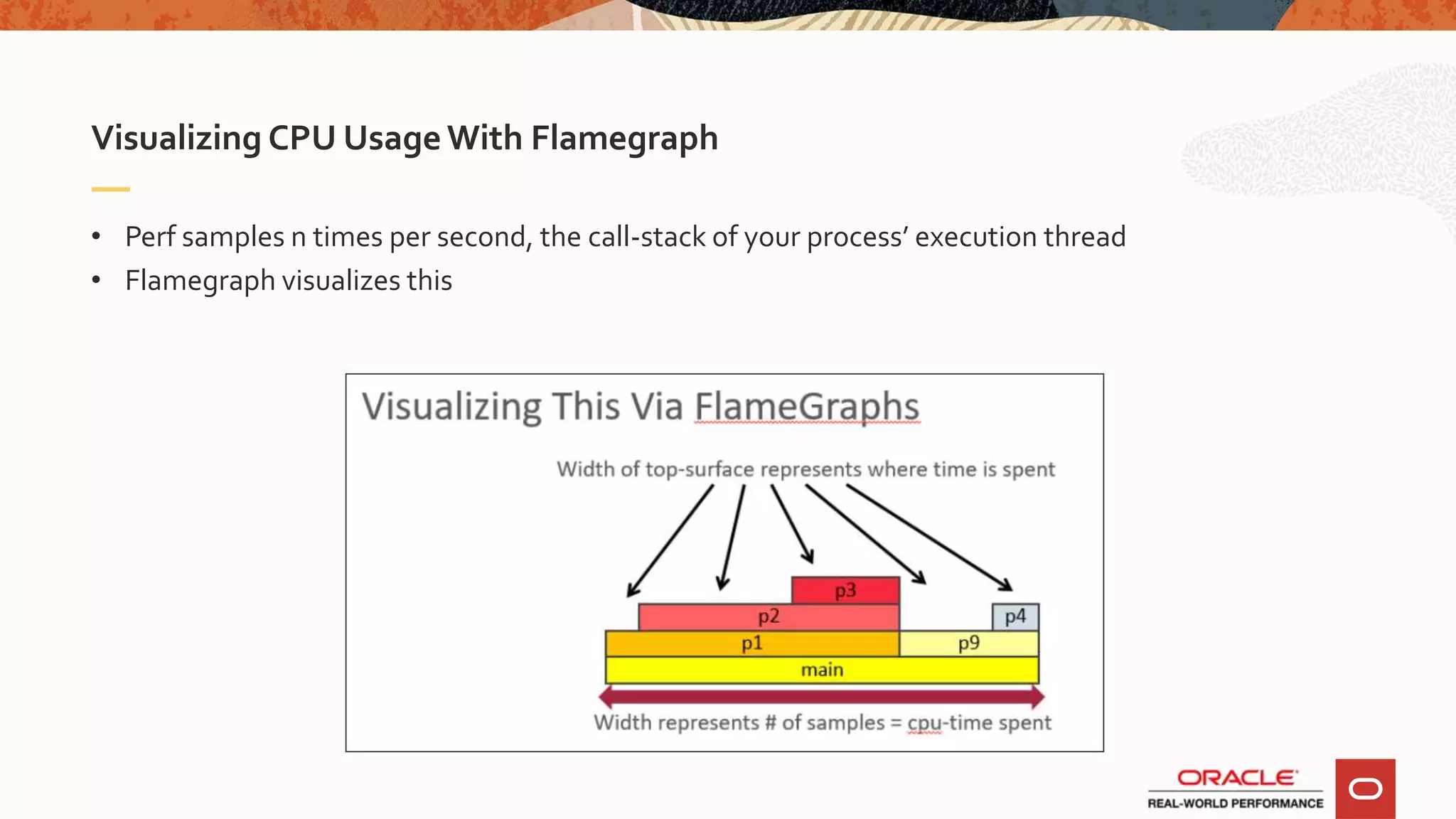 Visualizing CPU Usage With Flamegraph

• Perf samples n times per second, the call-stack of your process' execution thread
• Flamegraph visualizes this

Visualizing This Via FlameGraphs

Width of top-surface represents where time is spent

p3
p2
p4
p1
p9
main

Width represents # of samples = cpu-time spent

ORACLE
REAL-WORLD PERFORMANCE